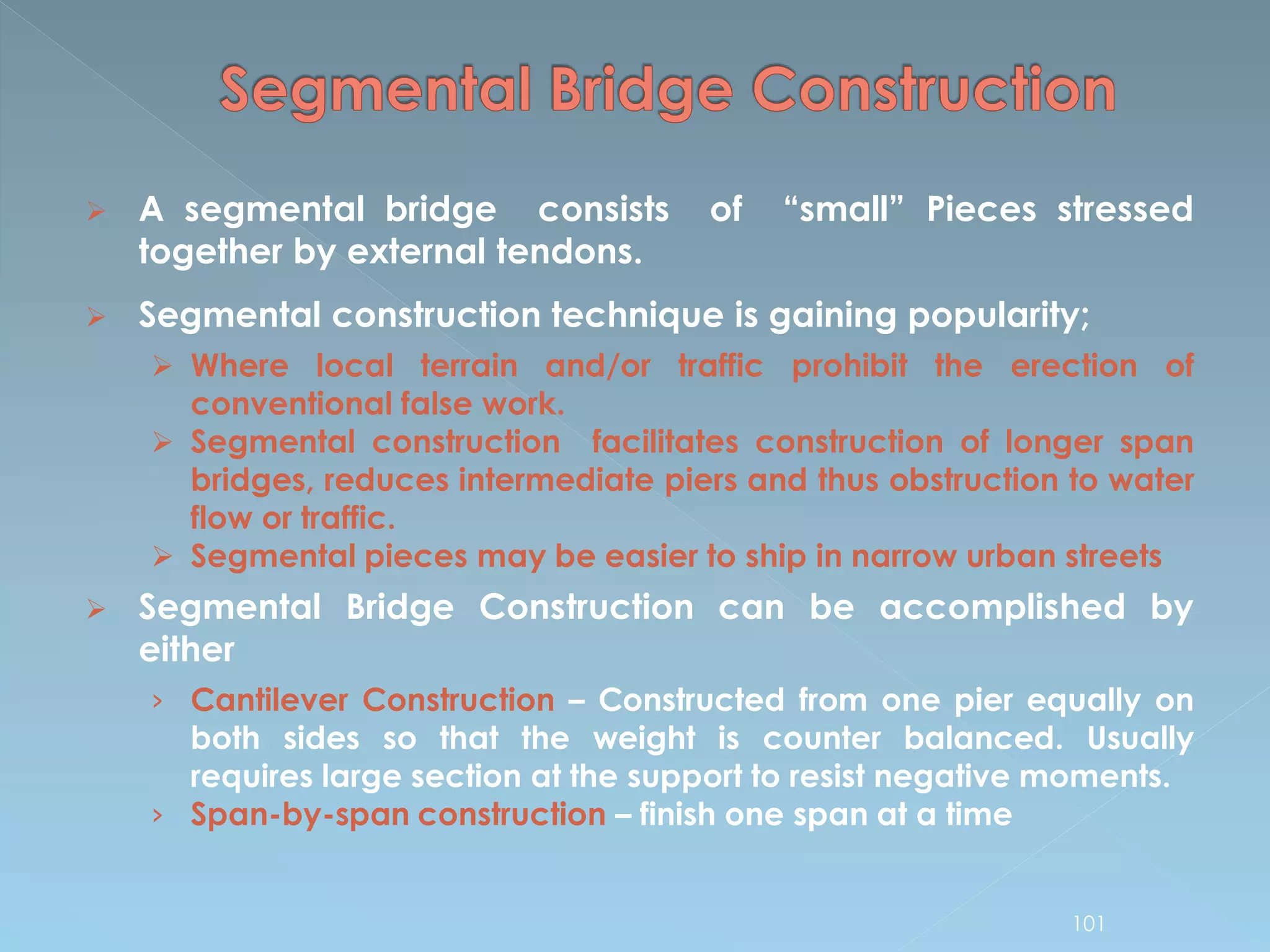 Segmental Bridge Construction

➢ A segmental bridge consists of “small” Pieces stressed together by external tendons.

➢ Segmental construction technique is gaining popularity;

➢ Where local terrain and/or traffic prohibit the erection of conventional false work.

➢ Segmental construction facilitates construction of longer span bridges, reduces intermediate piers and thus obstruction to water flow or traffic.

➢ Segmental pieces may be easier to ship in narrow urban streets

➢ Segmental Bridge Construction can be accomplished by either

› Cantilever Construction – Constructed from one pier equally on both sides so that the weight is counter balanced. Usually requires large section at the support to resist negative moments.

› Span-by-span construction – finish one span at a time

101